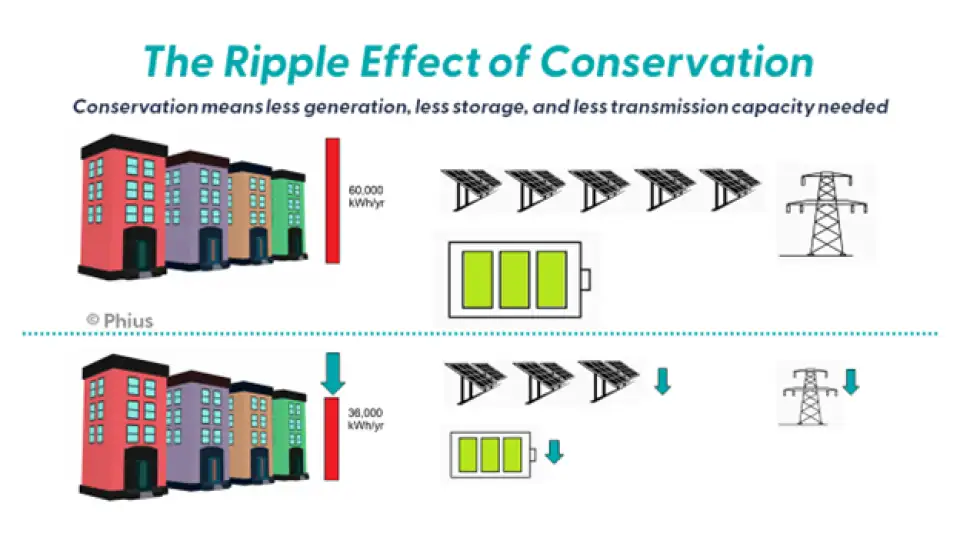 The Ripple Effect of Conservation

Conservation means less generation, less storage, and less transmission capacity needed

60,000 kWh/yr

© Phius

36,000 kWh/yr